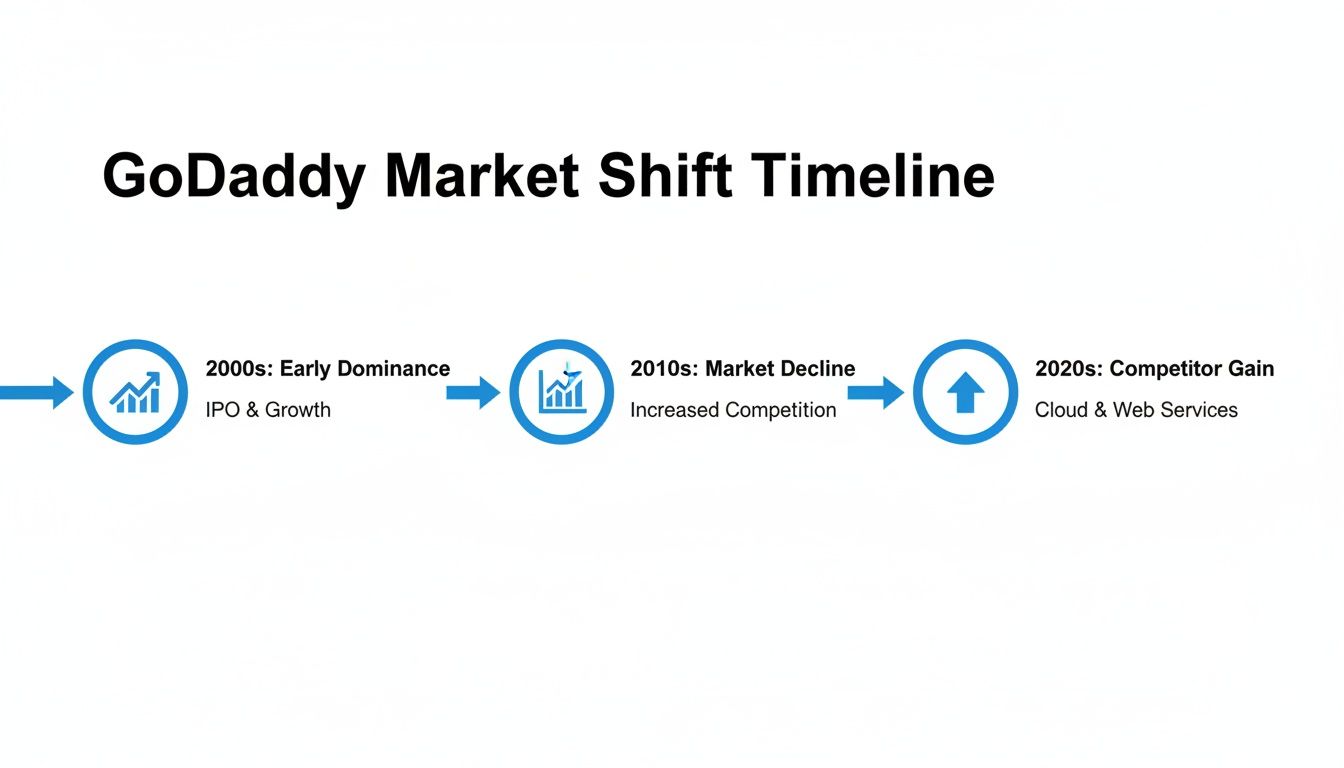 GoDaddy Market Shift Timeline

2000s: Early Dominance
IPO & Growth

2010s: Market Decline
Increased Competition

2020s: Competitor Gain
Cloud & Web Services